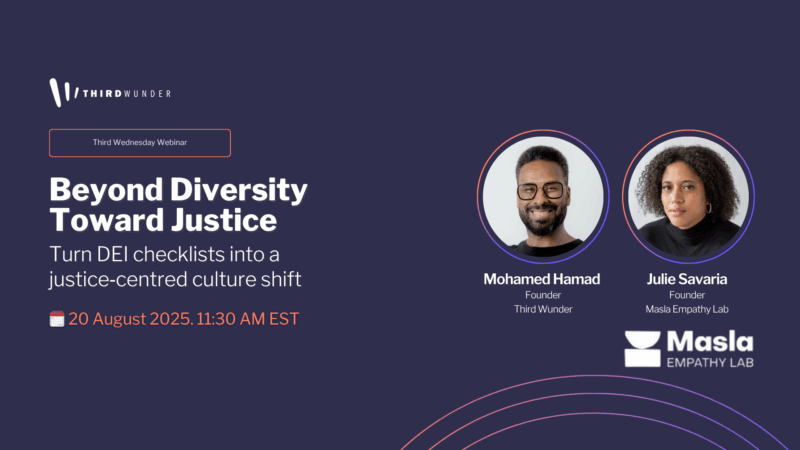 THIRDWUNDER

Third Wednesday Webinar

Beyond Diversity Toward Justice

Turn DEI checklists into a justice-centred culture shift

20 August 2025. 11:30 AM EST

Mohamed Hamad
Founder
Third Wunder

Julie Savaria
Founder
Masla Empathy Lab

Masla
EMPATHY LAB